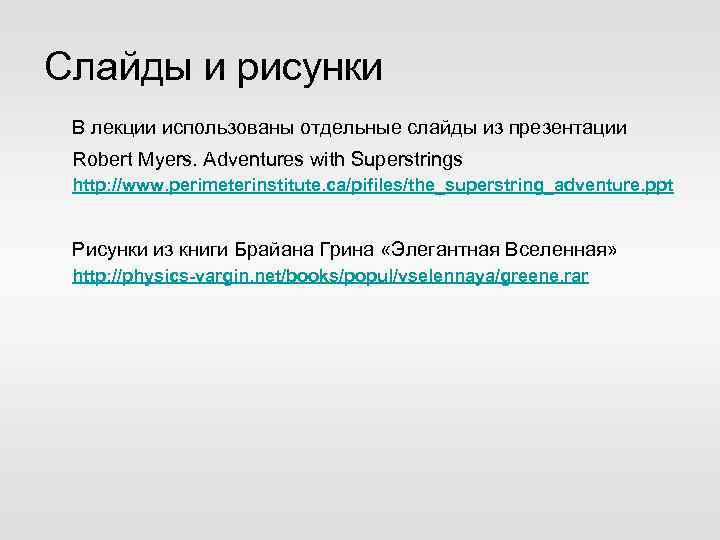 Слайды и рисунки

В лекции использованы отдельные слайды из презентации

Robert Myers. Adventures with Superstrings

http://www.perimeterinstitute.ca/pifiles/the_superstring_adventure.ppt

Рисунки из книги Брайана Грина «Элегантная Вселенная»

http://physics-vargin.net/books/popul/vselennaya/greene.rar